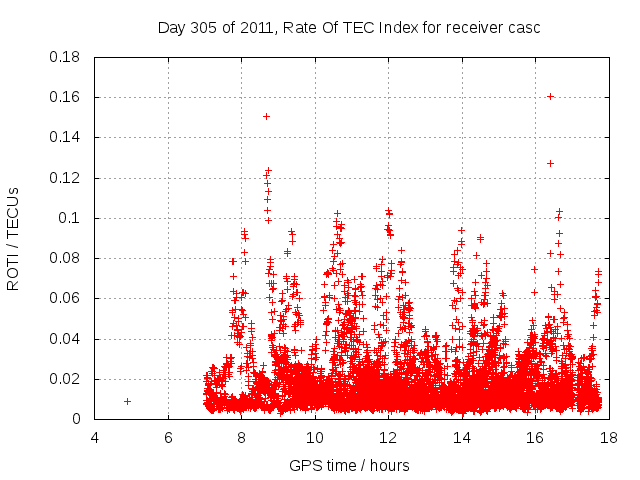 Day 305 of 2011, Rate Of TEC Index for receiver casc

ROTI / TECUs

0.18
0.16
0.14
0.12
0.1
0.08
0.06
0.04
0.02
0

4
6
8
10
12
14
16
18

GPS time / hours